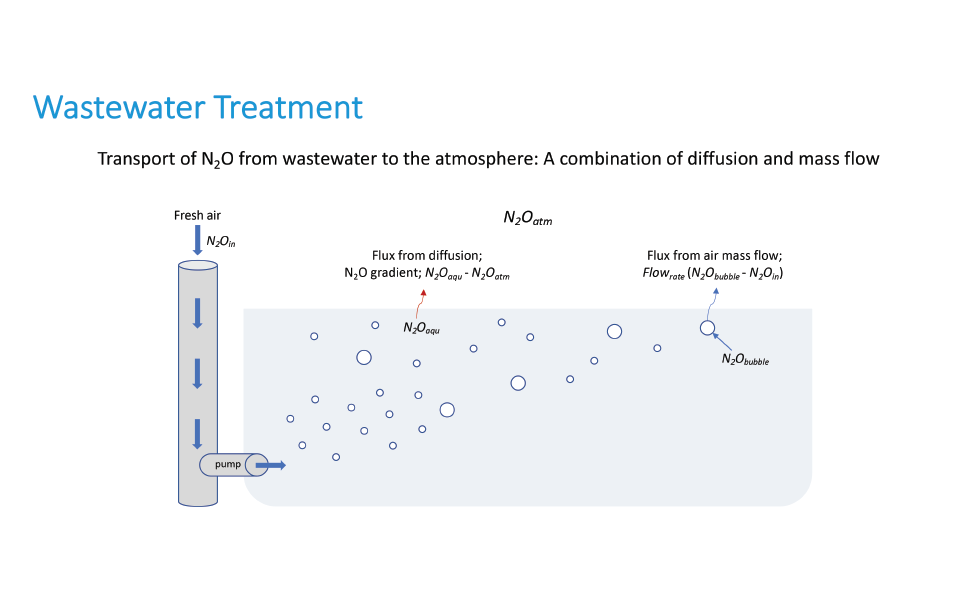 Wastewater Treatment

Transport of $N_2O$ from wastewater to the atmosphere: A combination of diffusion and mass flow

Fresh air

$N_2O_{in}$

$N_2O_{atm}$

Flux from diffusion; $N_2O$ gradient; $N_2O_{aqu}$ - $N_2O_{atm}$

Flux from air mass flow; $Flow_{rate}$ ($N_2O_{bubble}$ - $N_2O_{in}$)

$N_2O_{aqu}$

$N_2O_{bubble}$

pump